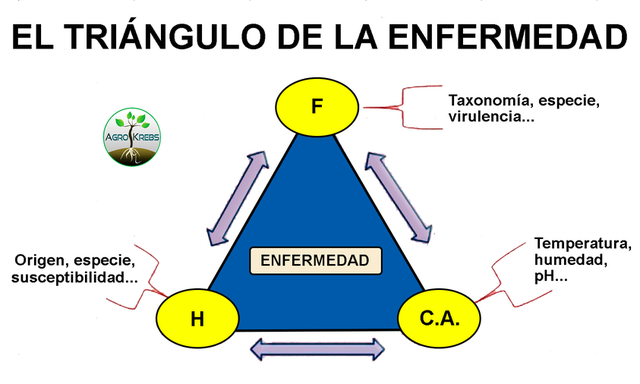 EL TRIÁNGULO DE LA ENFERMEDAD

AGRO KREBS

F

Taxonomía, especie, virulencia...

ENFERMEDAD

Origen, especie, susceptibilidad...

Temperatura, humedad, pH...

H

C.A.